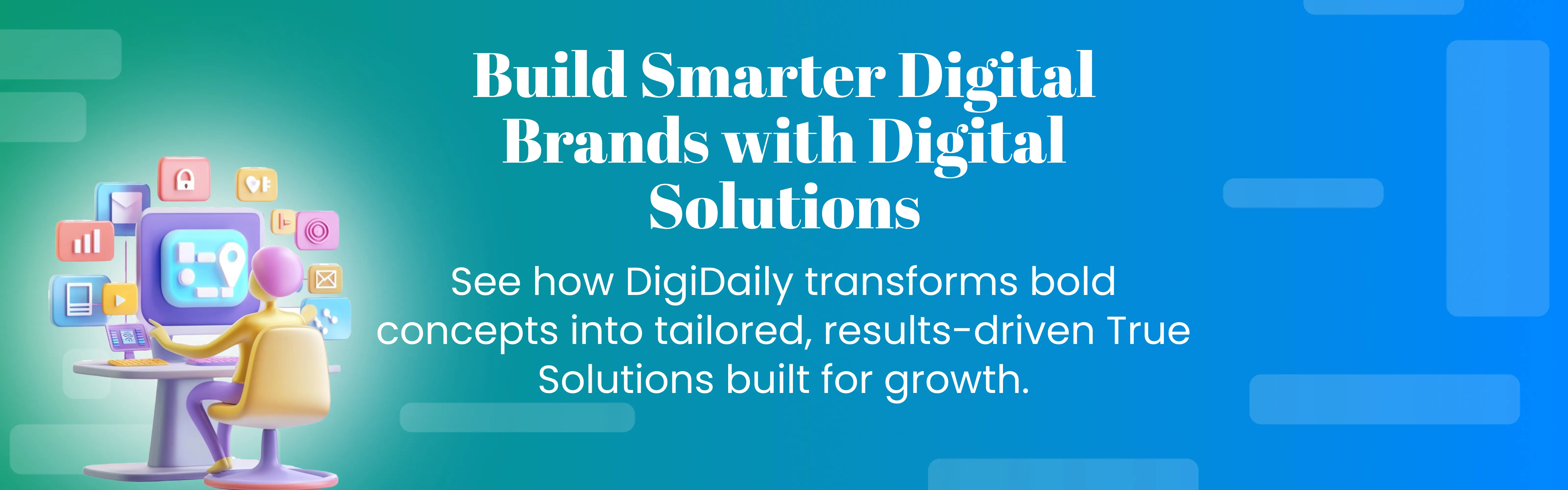 Build Smarter Digital Brands with Digital Solutions

See how DigiDaily transforms bold concepts into tailored, results-driven True Solutions built for growth.